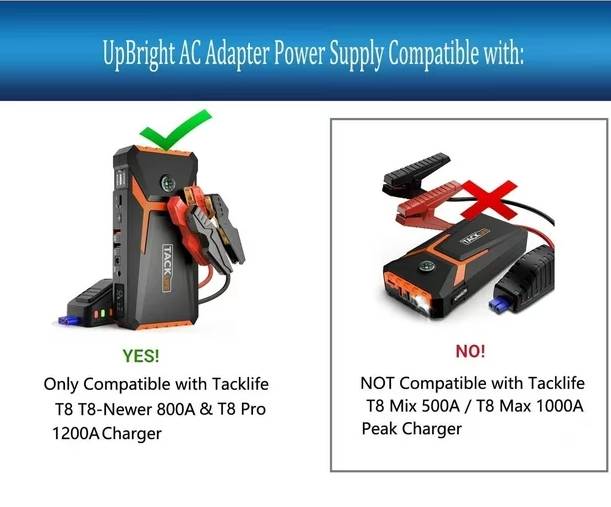 UpBright AC Adapter Power Supply Compatible with:

TACKLIFE

YES!

Only Compatible with Tacklife T8 T8-Newer 800A & T8 Pro 1200A Charger

TACKLIFE

NO!

NOT Compatible with Tacklife T8 Mix 500A / T8 Max 1000A Peak Charger